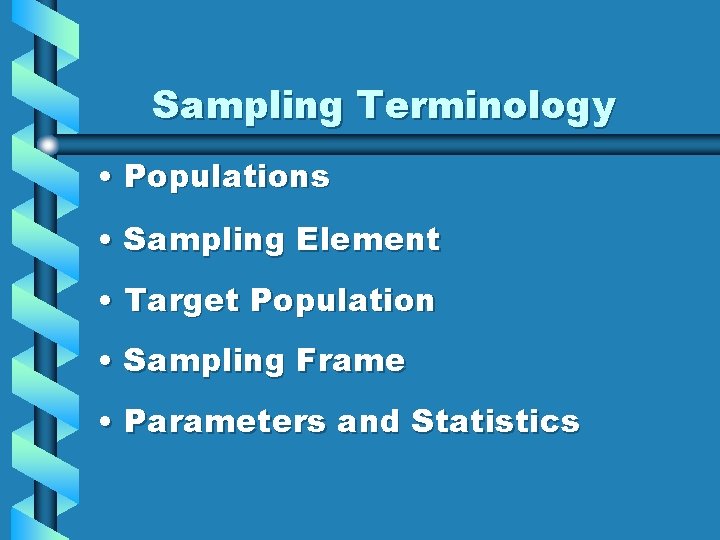 Sampling Terminology

• Populations
• Sampling Element
• Target Population
• Sampling Frame
• Parameters and Statistics